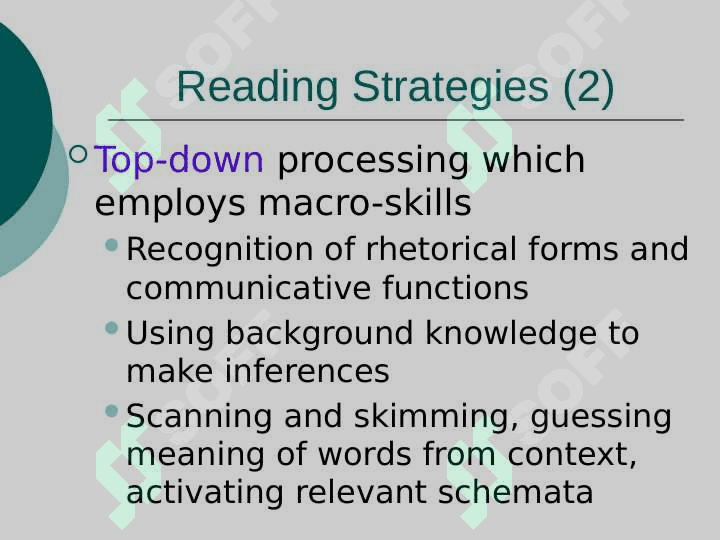 Reading Strategies (2)

Top-down processing which employs macro-skills

Recognition of rhetorical forms and communicative functions

Using background knowledge to make inferences

Scanning and skimming, guessing meaning of words from context, activating relevant schemata